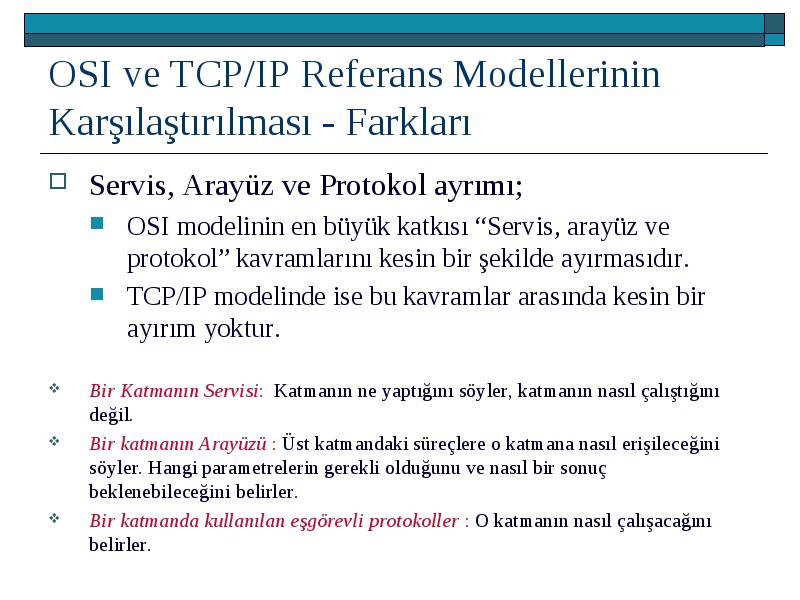 OSI ve TCP/IP Referans Modellerinin Karşılaştırılması - Farkları

Servis, Arayüz ve Protokol ayrımı;

OSI modelinin en büyük katkısı “Servis, arayüz ve protokol” kavramlarını kesin bir şekilde ayırmasıdır.

TCP/IP modelinde ise bu kavramlar arasında kesin bir ayırım yoktur.

Bir Katmanın Servisi: Katmanın ne yaptığını söyler, katmanın nasıl çalıştığını değil.

Bir katmanın Arayüzü : Üst katmandaki süreçlere o katmana nasıl erişileceğini söyler. Hangi parametrelerin gerekli olduğunu ve nasıl bir sonuç beklenebileceğini belirler.

Bir katmanda kullanılan eşgörevli protokoller : O katmanın nasıl çalışacağını belirler.